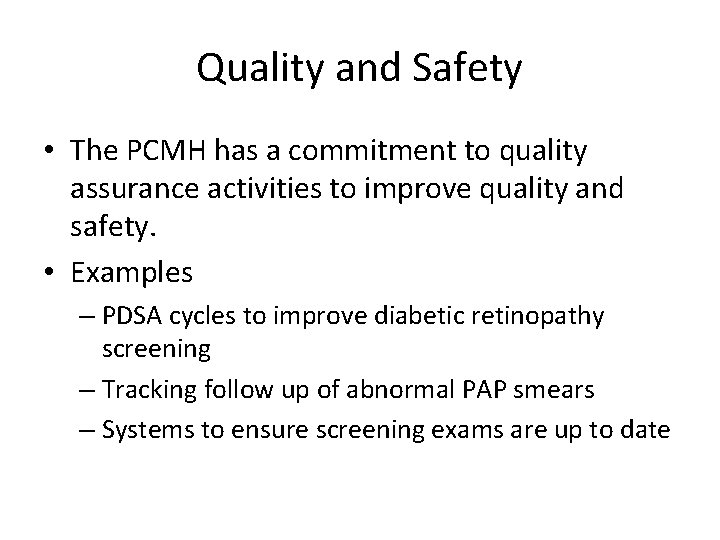 Quality and Safety

• The PCMH has a commitment to quality assurance activities to improve quality and safety.
• Examples
– PDSA cycles to improve diabetic retinopathy screening
– Tracking follow up of abnormal PAP smears
– Systems to ensure screening exams are up to date